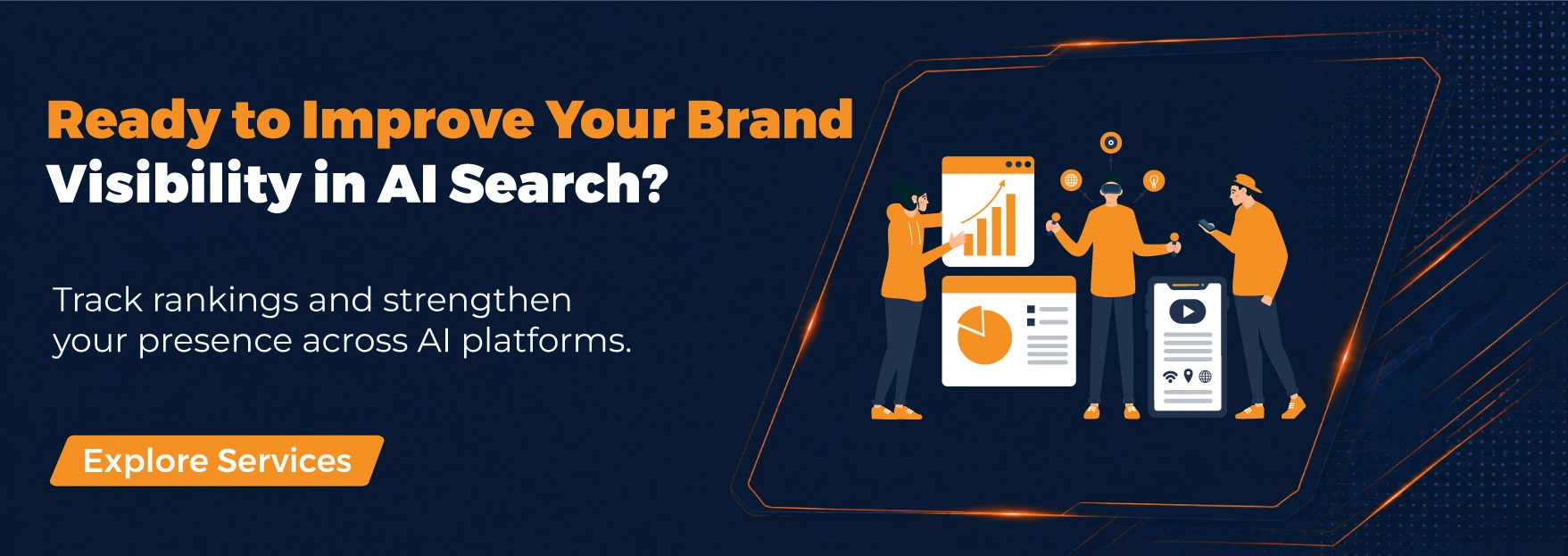 Ready to Improve Your Brand Visibility in AI Search?

Track rankings and strengthen your presence across AI platforms.

Explore Services